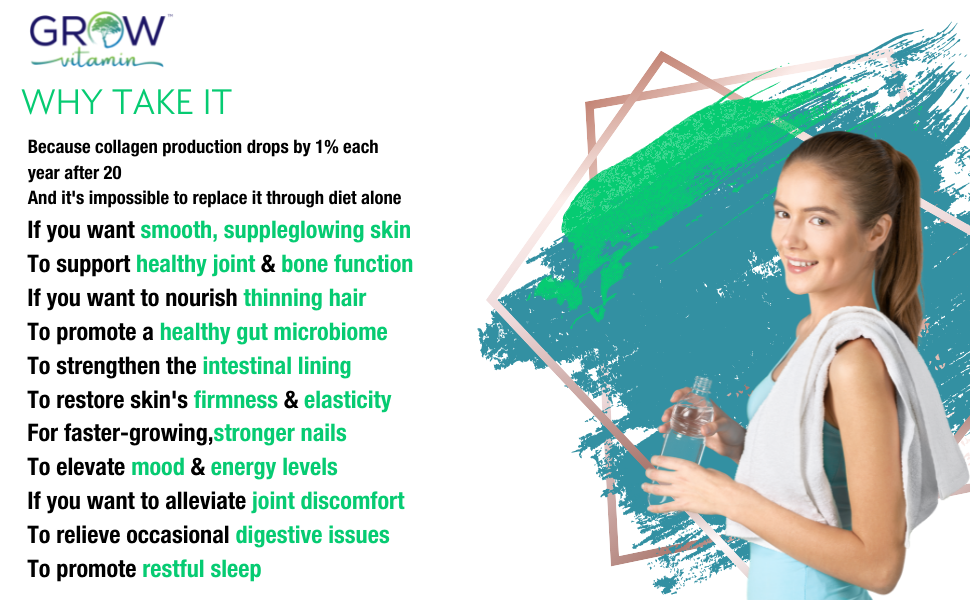 GROW™
vitamin

WHY TAKE IT

Because collagen production drops by 1% each year after 20
And it's impossible to replace it through diet alone

If you want smooth, suppleglowing skin
To support healthy joint & bone function
If you want to nourish thinning hair
To promote a healthy gut microbiome
To strengthen the intestinal lining
To restore skin's firmness & elasticity
For faster-growing,stronger nails
To elevate mood & energy levels
If you want to alleviate joint discomfort
To relieve occasional digestive issues
To promote restful sleep